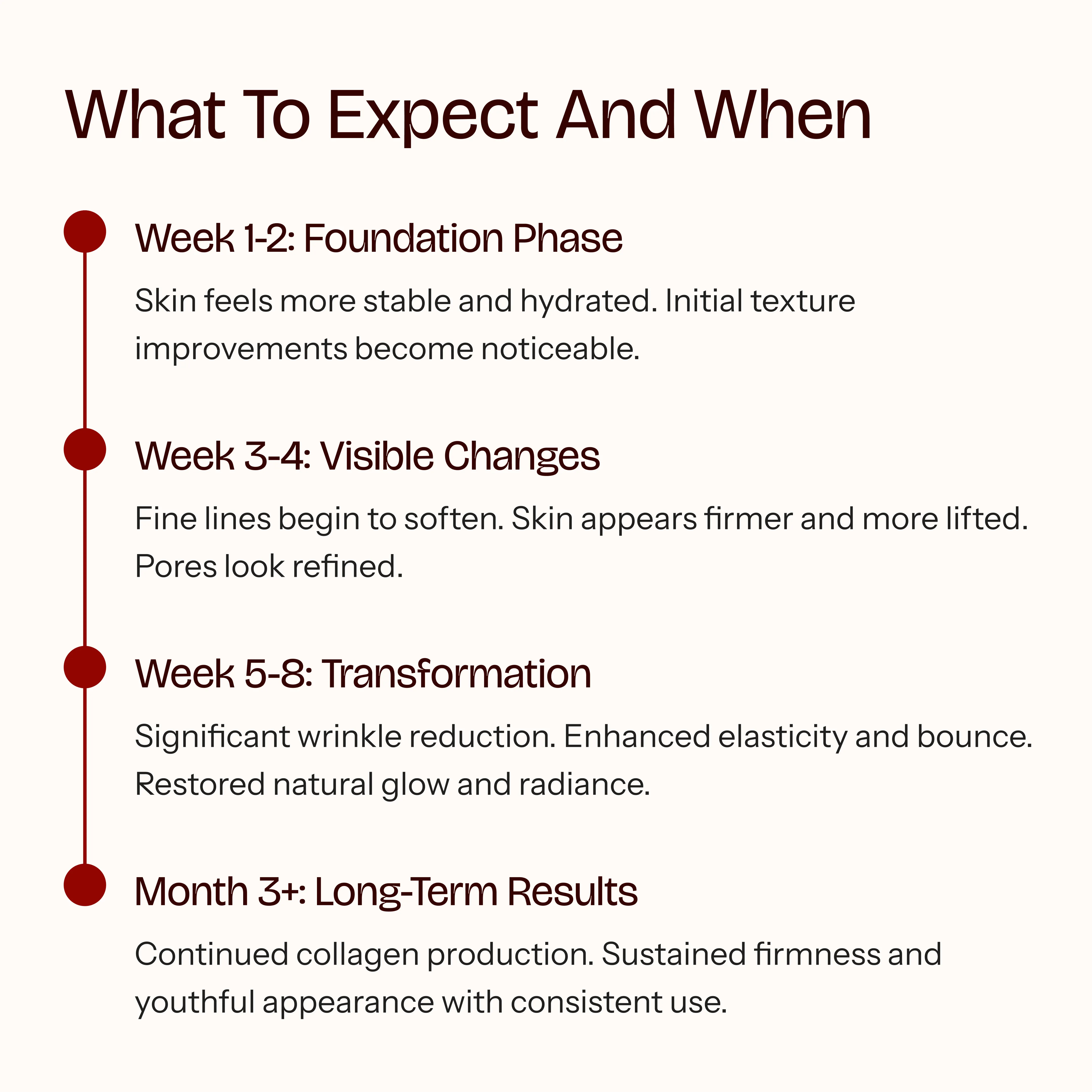 What To Expect And When

Week 1-2: Foundation Phase

Skin feels more stable and hydrated. Initial texture improvements become noticeable.

Week 3-4: Visible Changes

Fine lines begin to soften. Skin appears firmer and more lifted. Pores look refined.

Week 5-8: Transformation

Significant wrinkle reduction. Enhanced elasticity and bounce. Restored natural glow and radiance.

Month 3+: Long-Term Results

Continued collagen production. Sustained firmness and youthful appearance with consistent use.